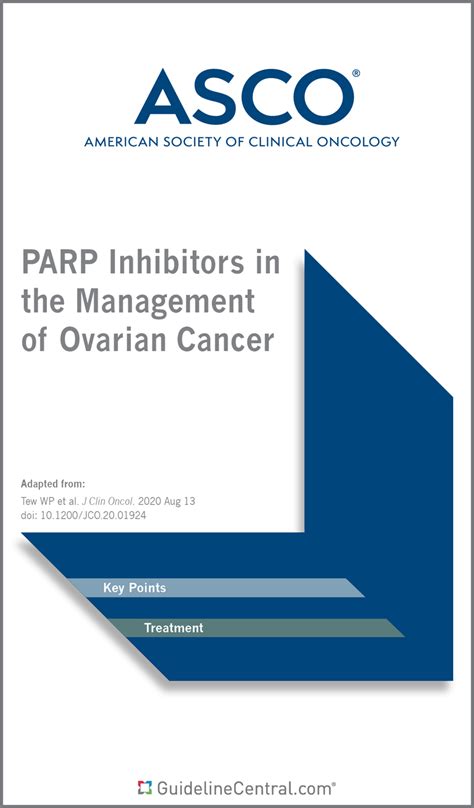 ASCO®
AMERICAN SOCIETY OF CLINICAL ONCOLOGY

PARP Inhibitors in the Management of Ovarian Cancer

Adapted from:
Tew WP et al. J Clin Oncol. 2020 Aug 13
doi: 10.1200/JCO.20.01924

Key Points

Treatment

GuidelineCentral.com®